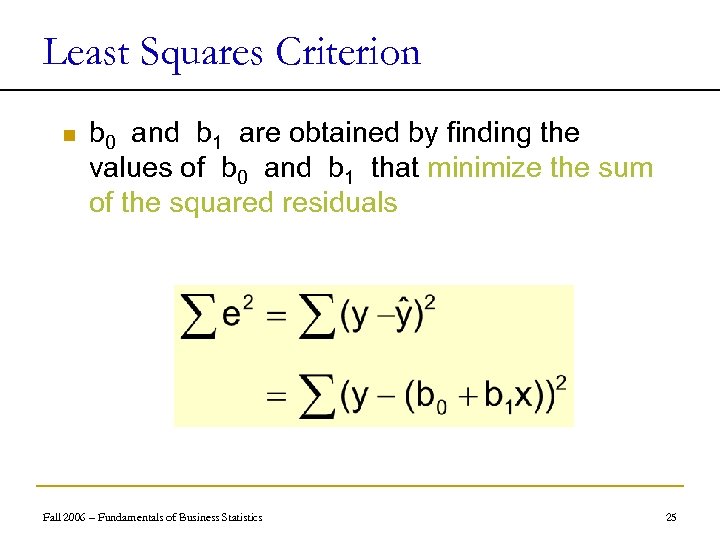 Least Squares Criterion

$b_0$ and $b_1$ are obtained by finding the values of $b_0$ and $b_1$ that minimize the sum of the squared residuals

$\sum e^2 = \sum (y - \hat{y})^2$

$= \sum (y - (b_0 + b_1 x))^2$

Fall 2006 – Fundamentals of Business Statistics

25